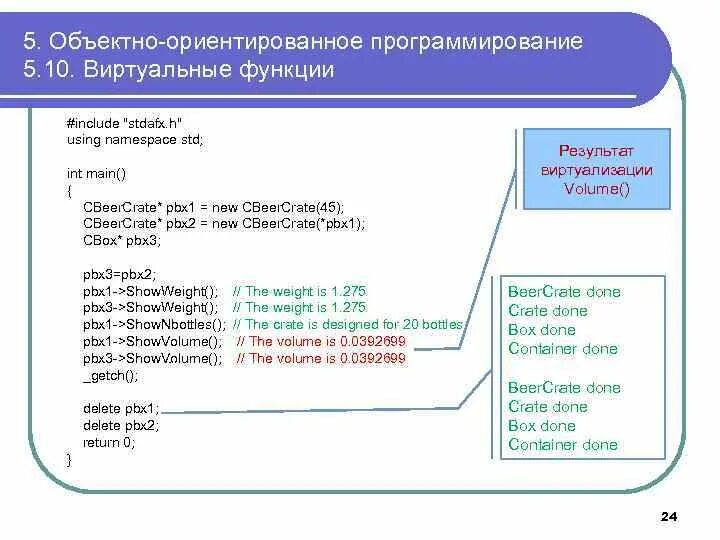 5. Объектно-ориентированное программирование
5.10. Виртуальные функции

#include "stdafx.h"
using namespace std;

int main()
{
CBeerCrate* pbx1 = new CBeerCrate(45);
CBeerCrate* pbx2 = new CBeerCrate(*pbx1);
CBox* pbx3;

pbx3=pbx2;
pbx1->ShowWeight(); // The weight is 1.275
pbx3->ShowWeight(); // The weight is 1.275
pbx1->ShowNbottles(); // The crate is designed for 20 bottles
pbx1->ShowVolume(); // The volume is 0.0392699
pbx3->ShowVolume(); // The volume is 0.0392699
_getch();

delete pbx1;
delete pbx2;
return 0;
}

Результат виртуализации Volume()

BeerCrate done
Crate done
Box done
Container done

BeerCrate done
Crate done
Box done
Container done

24